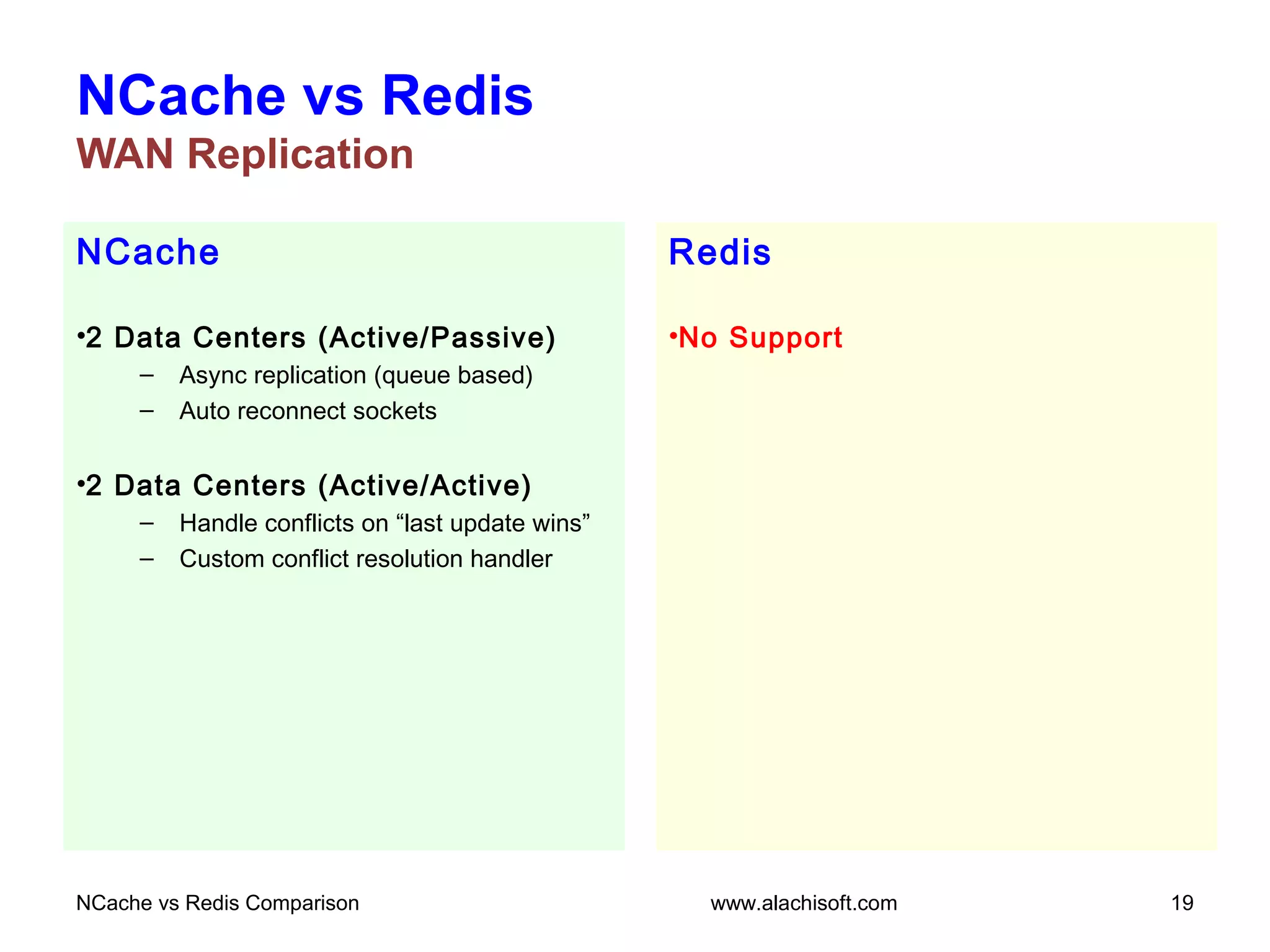 NCache vs Redis
WAN Replication

NCache

•2 Data Centers (Active/Passive)
– Async replication (queue based)
– Auto reconnect sockets

•2 Data Centers (Active/Active)
– Handle conflicts on “last update wins”
– Custom conflict resolution handler

Redis

•No Support

NCache vs Redis Comparison
www.alachisoft.com
19